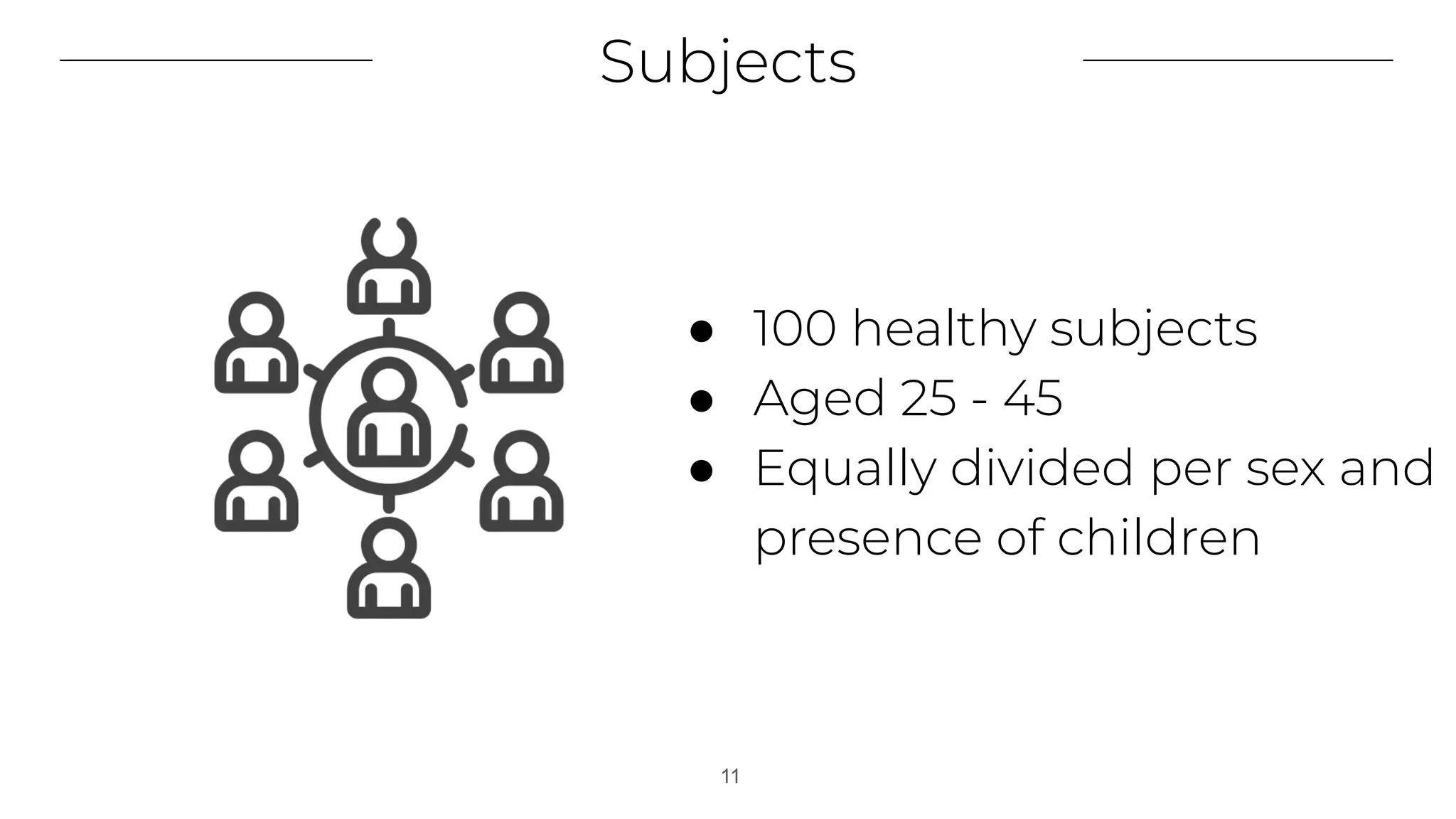 Subjects

• 100 healthy subjects
• Aged 25 - 45
• Equally divided per sex and presence of children

11